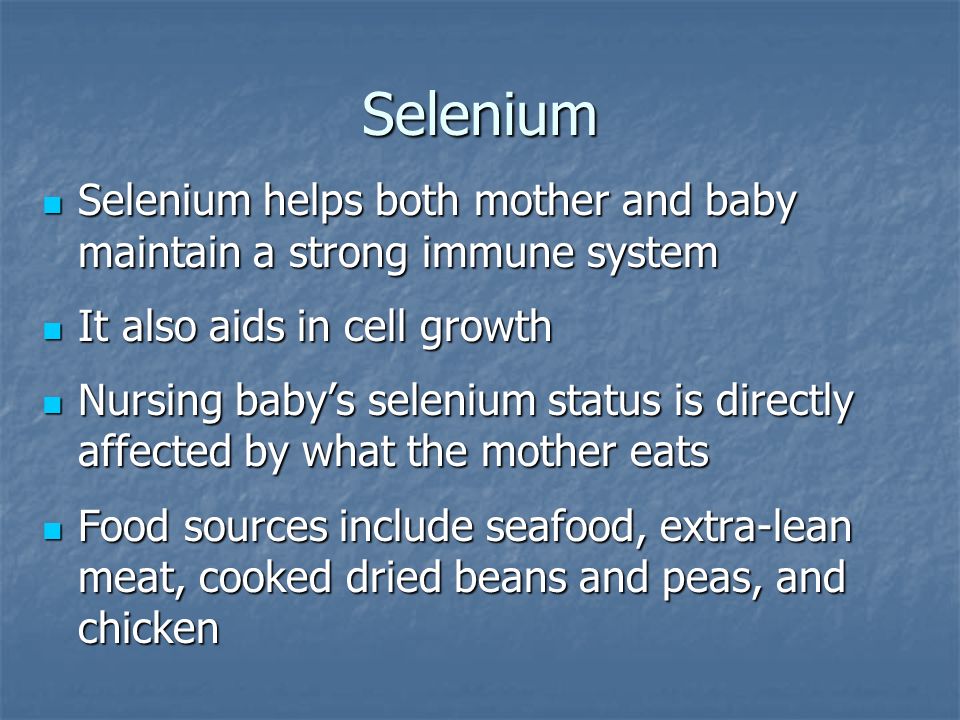 Selenium

- Selenium helps both mother and baby maintain a strong immune system
- It also aids in cell growth
- Nursing baby’s selenium status is directly affected by what the mother eats
- Food sources include seafood, extra-lean meat, cooked dried beans and peas, and chicken